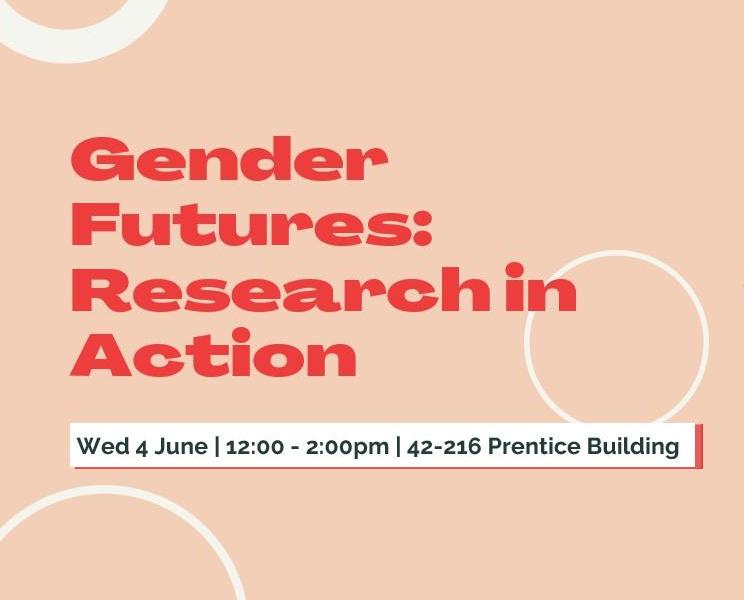 Gender Futures: Research in Action

Wed 4 June | 12:00 - 2:00pm | 42-216 Prentice Building